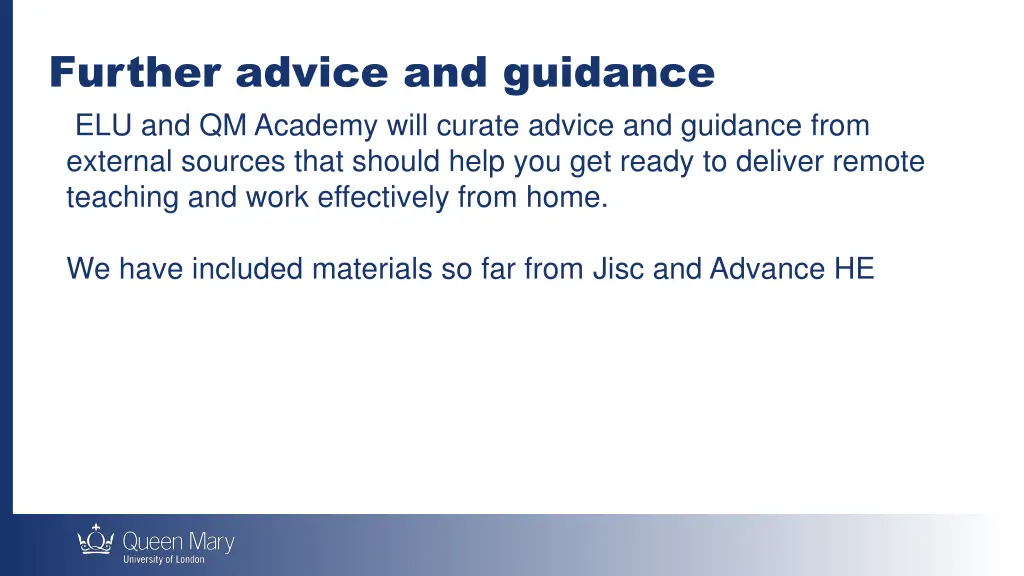 Further advice and guidance

ELU and QM Academy will curate advice and guidance from external sources that should help you get ready to deliver remote teaching and work effectively from home.

We have included materials so far from Jisc and Advance HE

Queen Mary
University of London